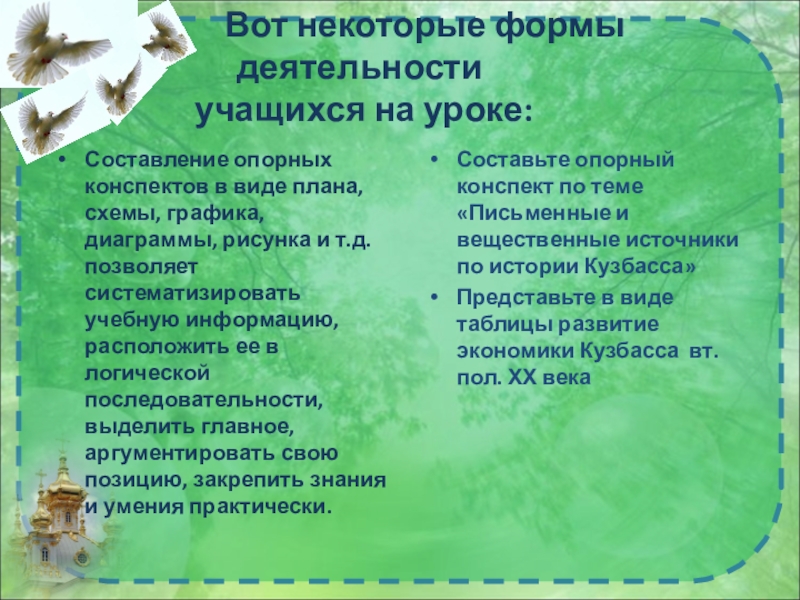 Вот некоторые формы деятельности учащихся на уроке:

• Составление опорных конспектов в виде плана, схемы, графика, диаграммы, рисунка и т.д. позволяет систематизировать учебную информацию, расположить ее в логической последовательности, выделить главное, аргументировать свою позицию, закрепить знания и умения практически.

• Составьте опорный конспект по теме «Письменные и вещественные источники по истории Кузбасса»
• Представьте в виде таблицы развитие экономики Кузбасса вт. пол. XX века